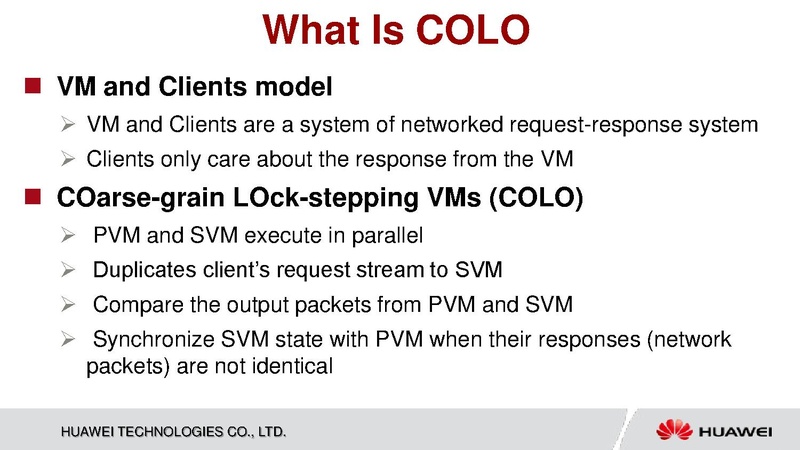 What Is COLO

■ VM and Clients model

➢ VM and Clients are a system of networked request-response system

➢ Clients only care about the response from the VM

■ COarse-grain LOck-stepping VMs (COLO)

➢ PVM and SVM execute in parallel

➢ Duplicates client's request stream to SVM

➢ Compare the output packets from PVM and SVM

➢ Synchronize SVM state with PVM when their responses (network packets) are not identical

HUAWEI TECHNOLOGIES CO., LTD.

HUAWEI